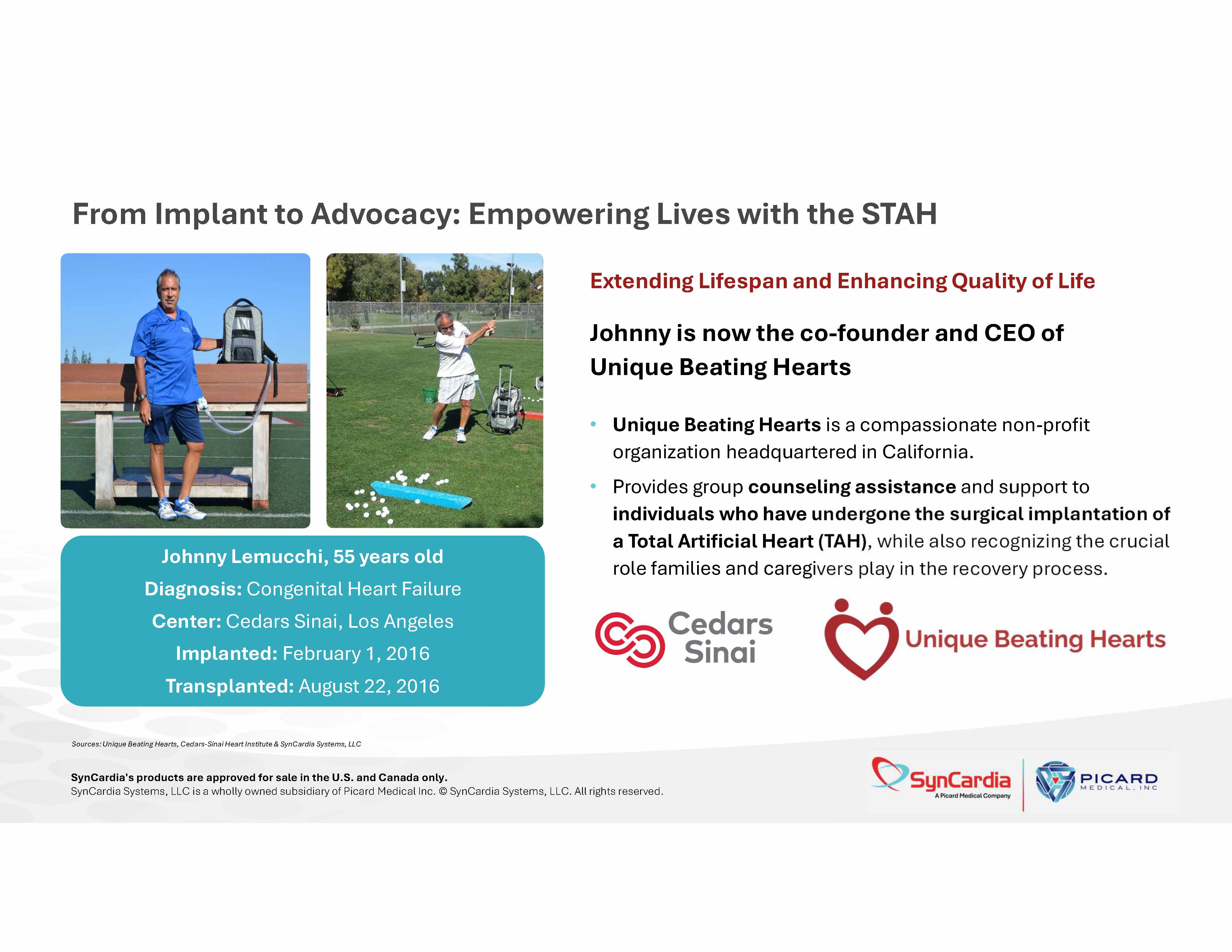 From Implant to Advocacy: Empowering Lives with the STAH

Johnny Lemucchi, 55 years old
Diagnosis: Congenital Heart Failure
Center: Cedars Sinai, Los Angeles
Implanted: February 1, 2016
Transplanted: August 22, 2016

Extending Lifespan and Enhancing Quality of Life

Johnny is now the co-founder and CEO of Unique Beating Hearts

• Unique Beating Hearts is a compassionate non-profit organization headquartered in California.
• Provides group counseling assistance and support to individuals who have undergone the surgical implantation of a Total Artificial Heart (TAH), while also recognizing the crucial role families and caregivers play in the recovery process.

Cedars Sinai

Unique Beating Hearts

Sources: Unique Beating Hearts, Cedars-Sinai Heart Institute & SynCardia Systems, LLC

SynCardia's products are approved for sale in the U.S. and Canada only.
SynCardia Systems, LLC is a wholly owned subsidiary of Picard Medical Inc. © SynCardia Systems, LLC. All rights reserved.

SynCardia
A Picard Medical Company

PICARD
MEDICAL, INC